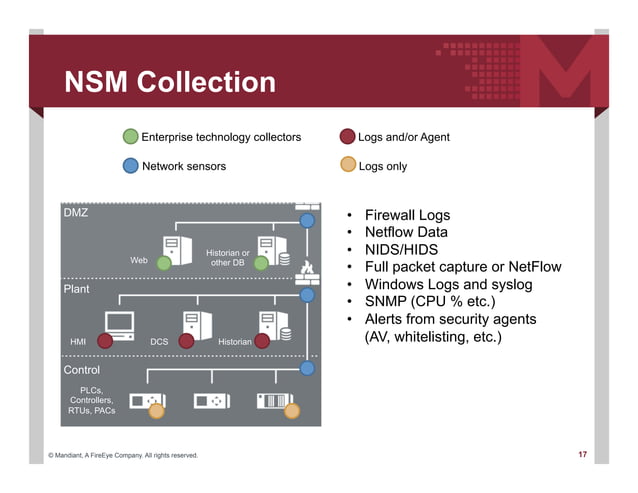 NSM Collection

Enterprise technology collectors
Logs and/or Agent
Network sensors
Logs only

DMZ
Web
Historian or other DB
Plant
HMI
DCS
Historian
Control
PLCs, Controllers, RTUs, PACs

• Firewall Logs
• Netflow Data
• NIDS/HIDS
• Full packet capture or NetFlow
• Windows Logs and syslog
• SNMP (CPU % etc.)
• Alerts from security agents (AV, whitelisting, etc.)

© Mandiant, A FireEye Company. All rights reserved.
17